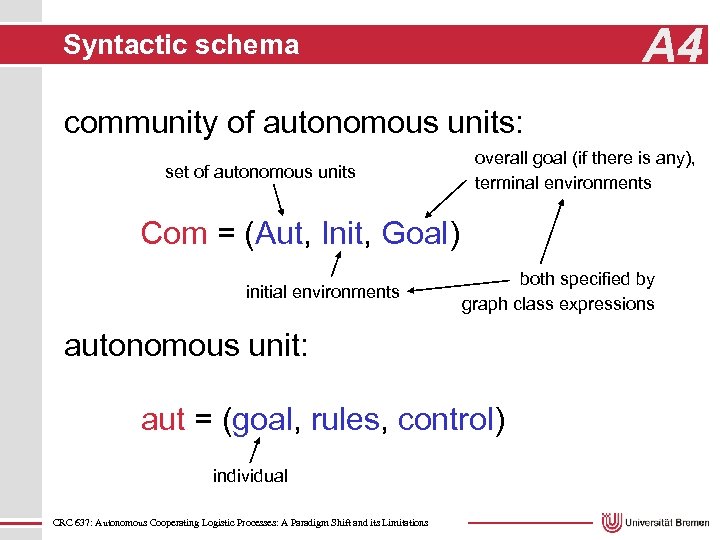 Syntactic schema

A4

community of autonomous units:

set of autonomous units

overall goal (if there is any), terminal environments

Com = (Aut, Init, Goal)

initial environments

both specified by graph class expressions

autonomous unit:

aut = (goal, rules, control)

individual

CRC 637: Autonomous Cooperating Logistic Processes: A Paradigm Shift and its Limitations

Universität Bremen